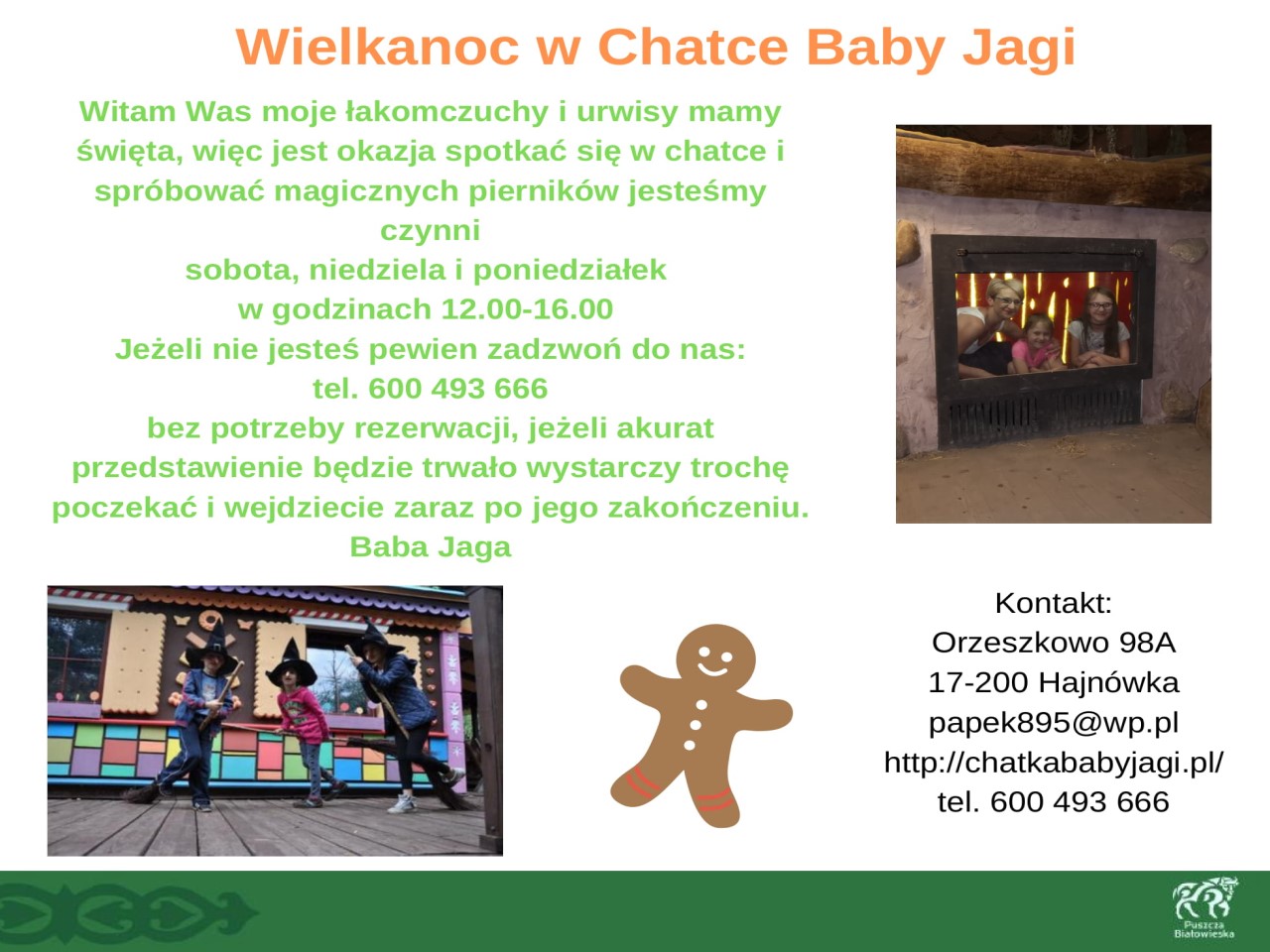 Wielkanoc w Chatce Baby Jagi

Witam Was moje łakomczuchy i urwisy mamy święta, więc jest okazja spotkać się w chatce i spróbować magicznych pierników jesteśmy czynni
sobota, niedziela i poniedziałek
w godzinach 12.00-16.00
Jeżeli nie jesteś pewien zadzwoń do nas:
tel. 600 493 666
bez potrzeby rezerwacji, jeżeli akurat przedstawienie będzie trwało wystarczy trochę poczekać i wejdziecie zaraz po jego zakończeniu.
Baba Jaga

Kontakt:
Orzeszkowo 98A
17-200 Hajnówka
papek895@wp.pl
http://chatkababyjagi.pl/
tel. 600 493 666

Puszcza Białowieska